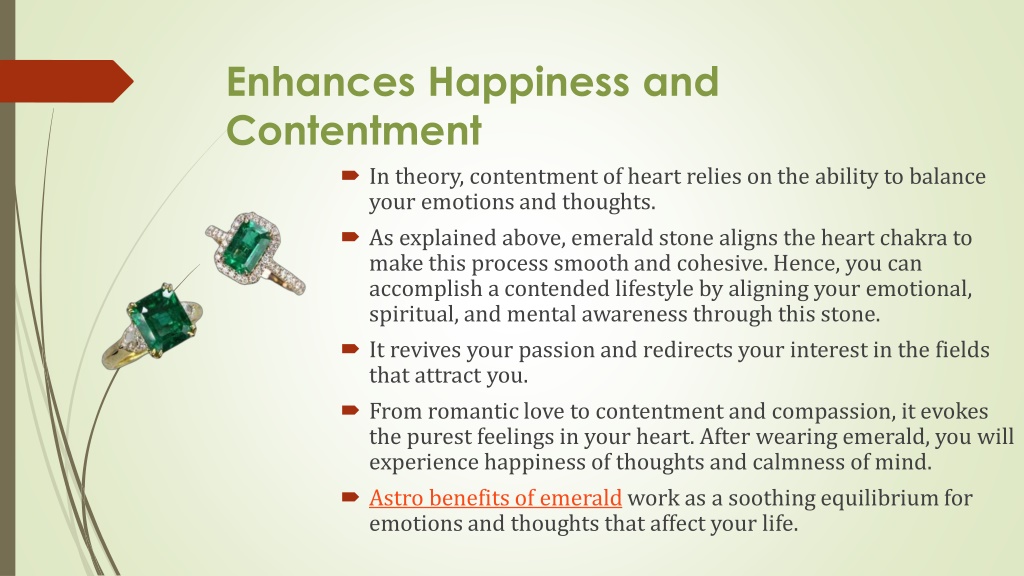 Enhances Happiness and Contentment

In theory, contentment of heart relies on the ability to balance your emotions and thoughts.

As explained above, emerald stone aligns the heart chakra to make this process smooth and cohesive. Hence, you can accomplish a contended lifestyle by aligning your emotional, spiritual, and mental awareness through this stone.

It revives your passion and redirects your interest in the fields that attract you.

From romantic love to contentment and compassion, it evokes the purest feelings in your heart. After wearing emerald, you will experience happiness of thoughts and calmness of mind.

Astro benefits of emerald work as a soothing equilibrium for emotions and thoughts that affect your life.